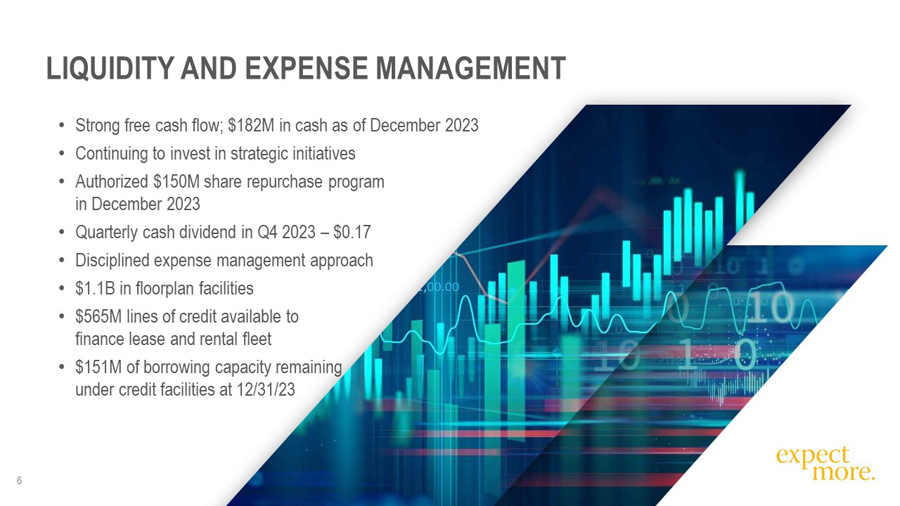 LIQUIDITY AND EXPENSE MANAGEMENT

• Strong free cash flow; \$182M in cash as of December 2023
• Continuing to invest in strategic initiatives
• Authorized \$150M share repurchase program in December 2023
• Quarterly cash dividend in Q4 2023 – \$0.17
• Disciplined expense management approach
• \$1.1B in floorplan facilities
• \$565M lines of credit available to finance lease and rental fleet
• \$151M of borrowing capacity remaining under credit facilities at 12/31/23

expect more.

6